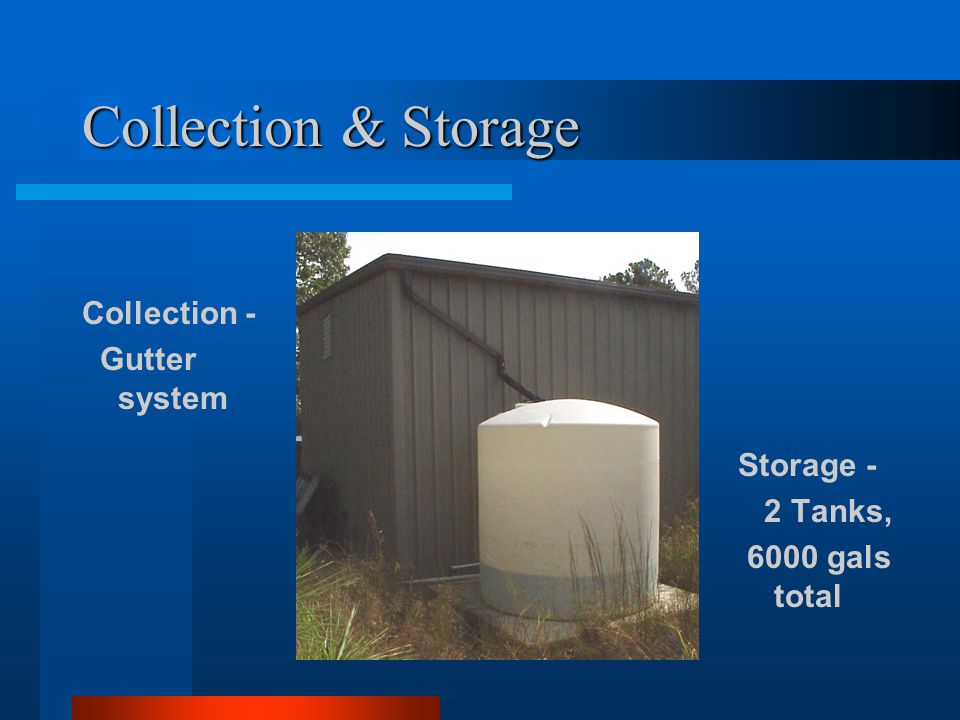 Collection & Storage

Collection - Gutter system

Storage - 2 Tanks, 6000 gals total